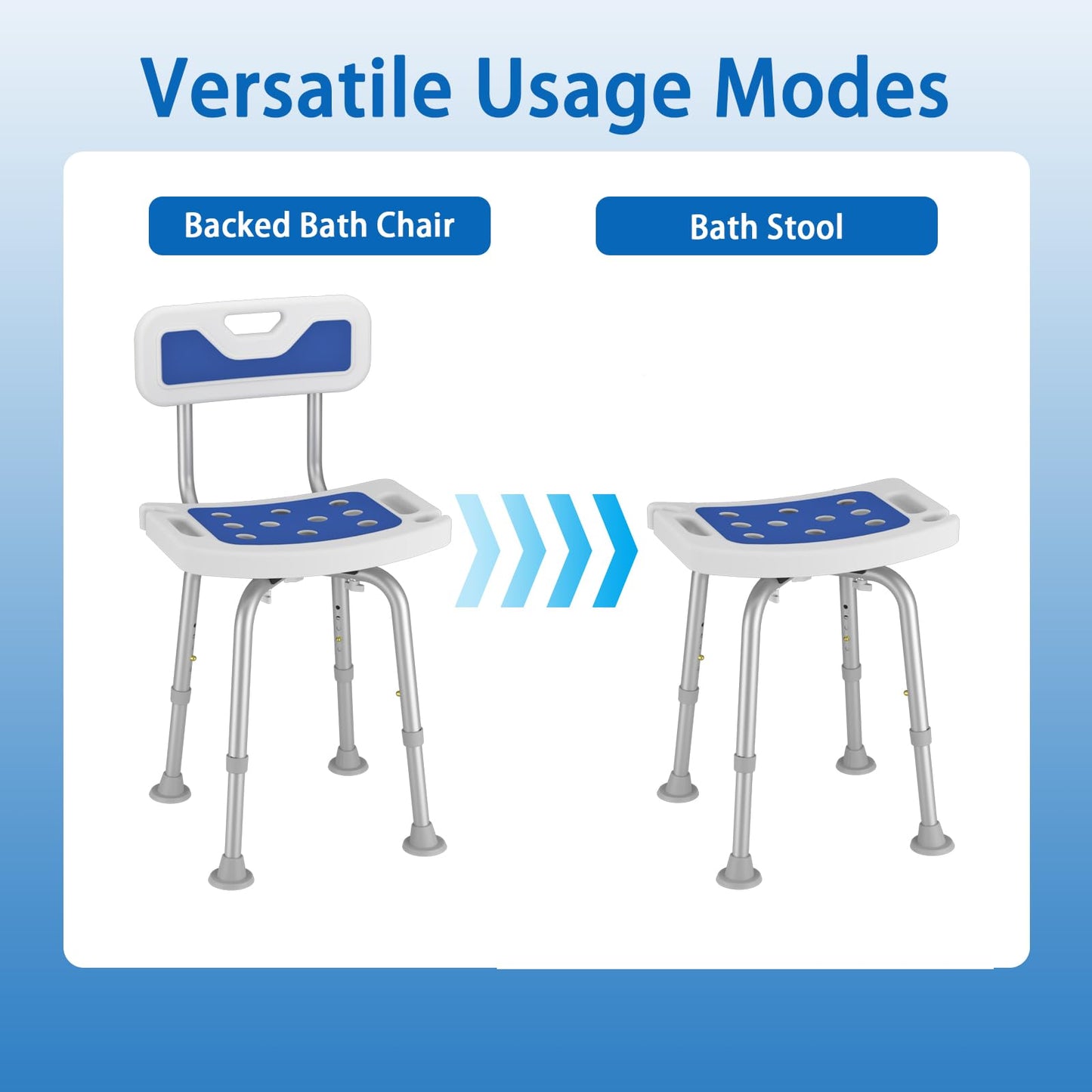 Versatile Usage Modes

Backed Bath Chair

Bath Stool